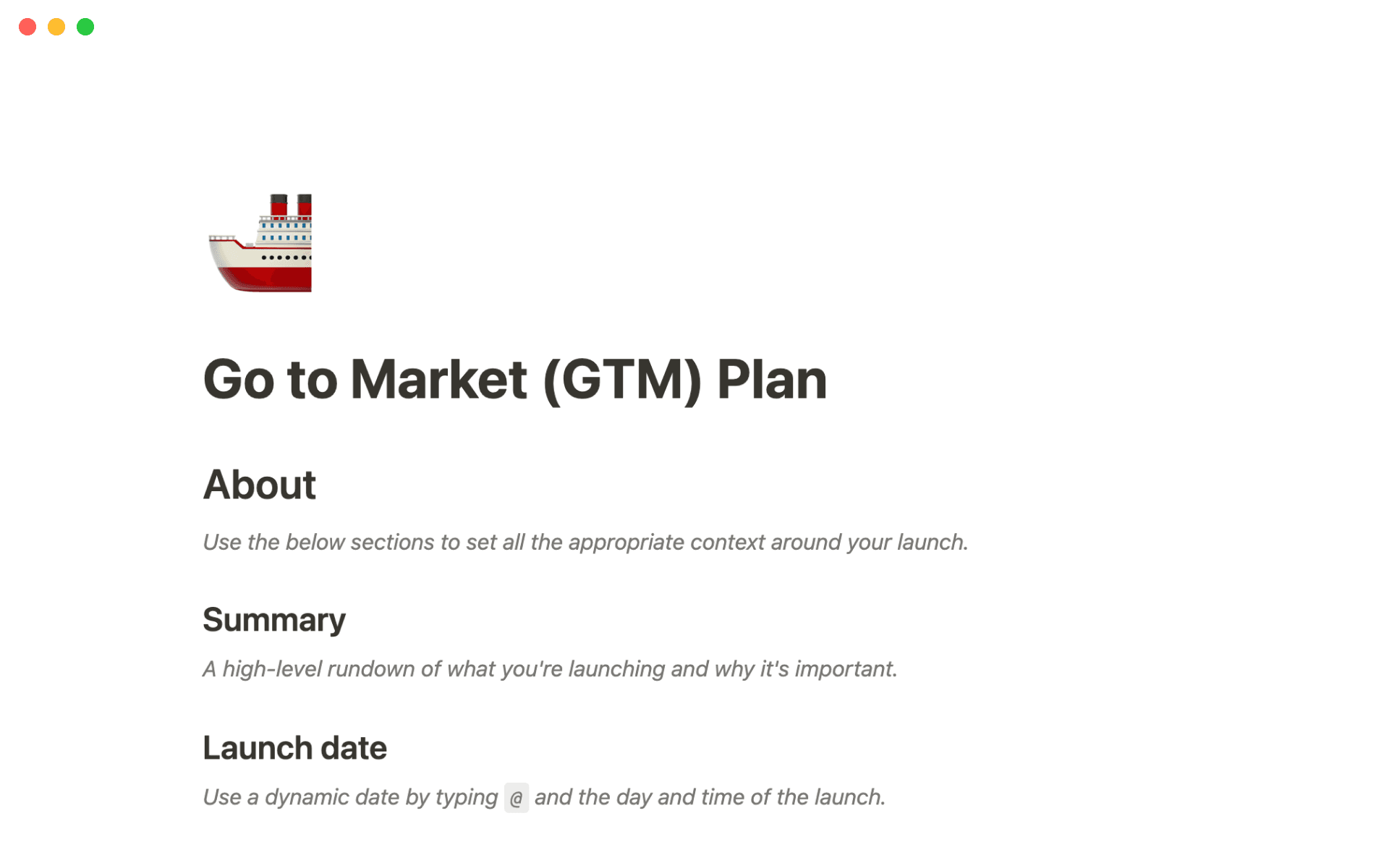 Go to Market (GTM) Plan

About

Use the below sections to set all the appropriate context around your launch.

Summary

A high-level rundown of what you're launching and why it's important.

Launch date

Use a dynamic date by typing @ and the day and time of the launch.